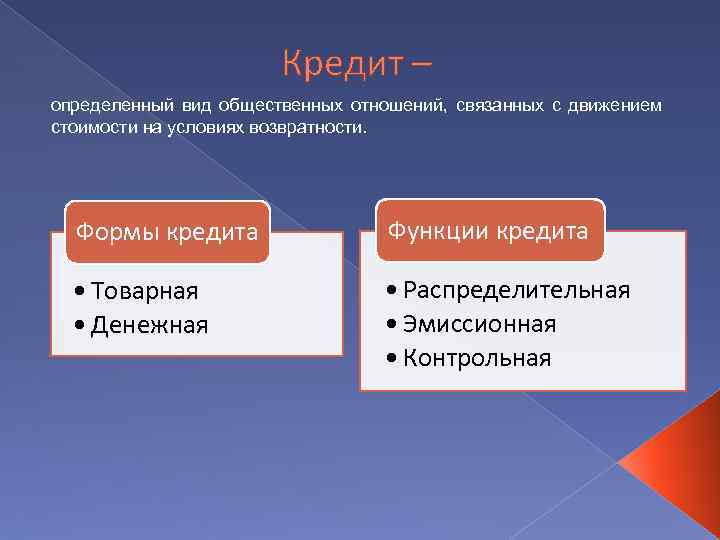 Кредит –

определенный вид общественных отношений, связанных с движением стоимости на условиях возвратности.

Формы кредита

• Товарная
• Денежная

Функции кредита

• Распределительная
• Эмиссионная
• Контрольная